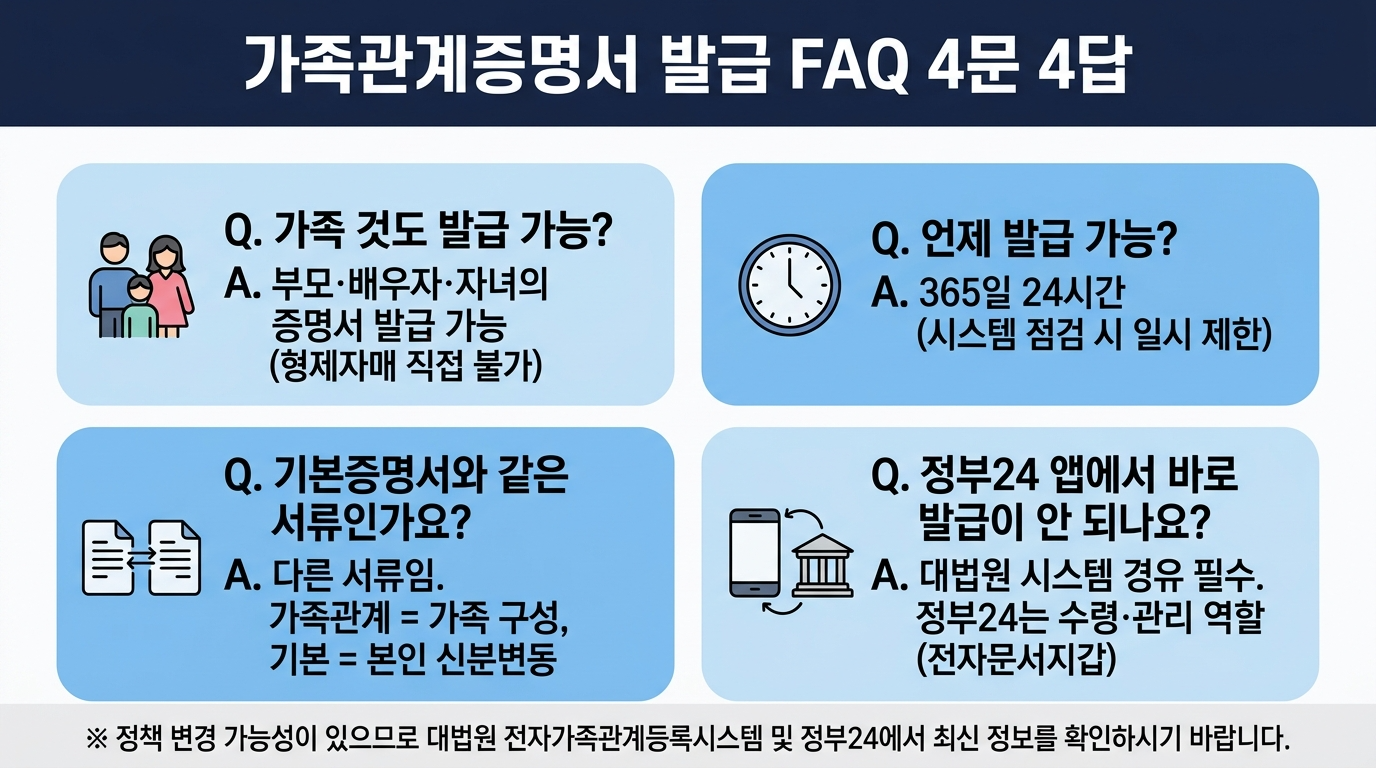 가족관계증명서 발급 FAQ 4문 4답

Q. 가족 것도 발급 가능?
A. 부모·배우자·자녀의 증명서 발급 가능 (형제자매 직접 불가)

Q. 언제 발급 가능?
A. 365일 24시간 (시스템 점검 시 일시 제한)

Q. 기본증명서와 같은 서류인가요?
A. 다른 서류임. 가족관계 = 가족 구성, 기본 = 본인 신분변동

Q. 정부24 앱에서 바로 발급이 안 되나요?
A. 대법원 시스템 경유 필수. 정부24는 수령·관리 역할 (전자문서지갑)

※ 정책 변경 가능성이 있으므로 대법원 전자가족관계등록시스템 및 정부24에서 최신 정보를 확인하시기 바랍니다.